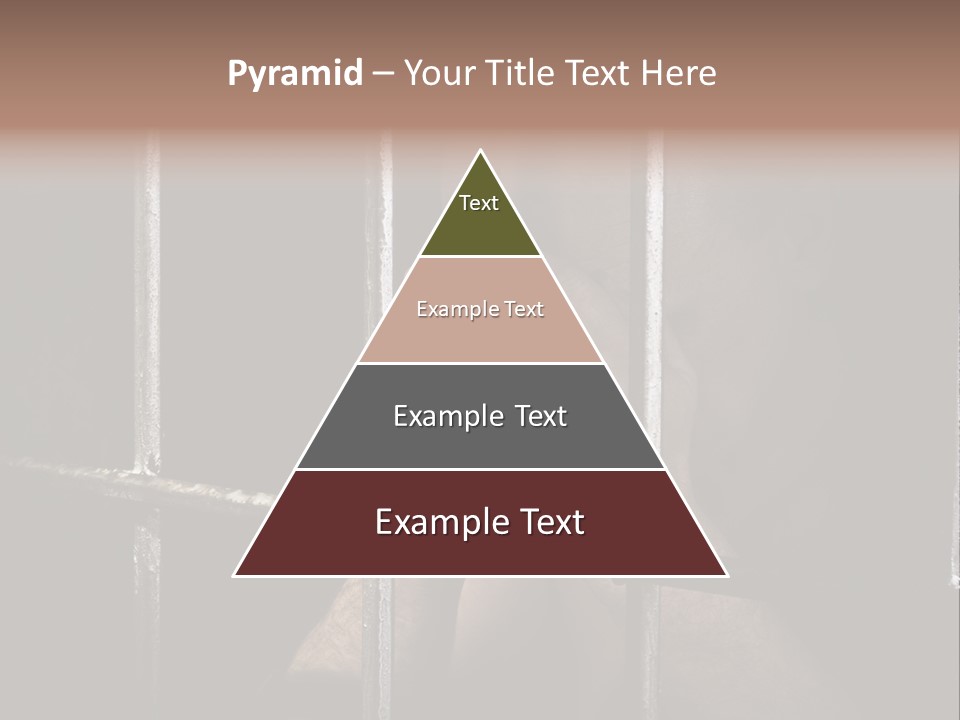 Pyramid – Your Title Text Here

Text

Example Text

Example Text

Example Text